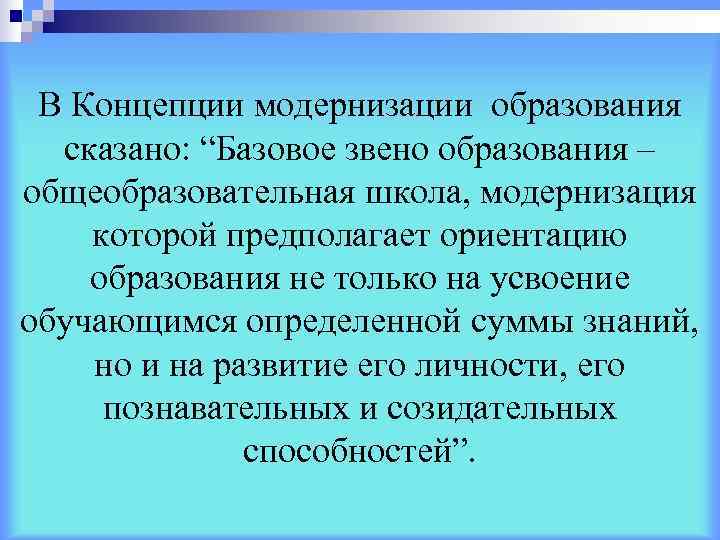 В Концепции модернизации образования сказано: “Базовое звено образования – общеобразовательная школа, модернизация которой предполагает ориентацию образования не только на усвоение обучающимся определенной суммы знаний, но и на развитие его личности, его познавательных и созидательных способностей”.